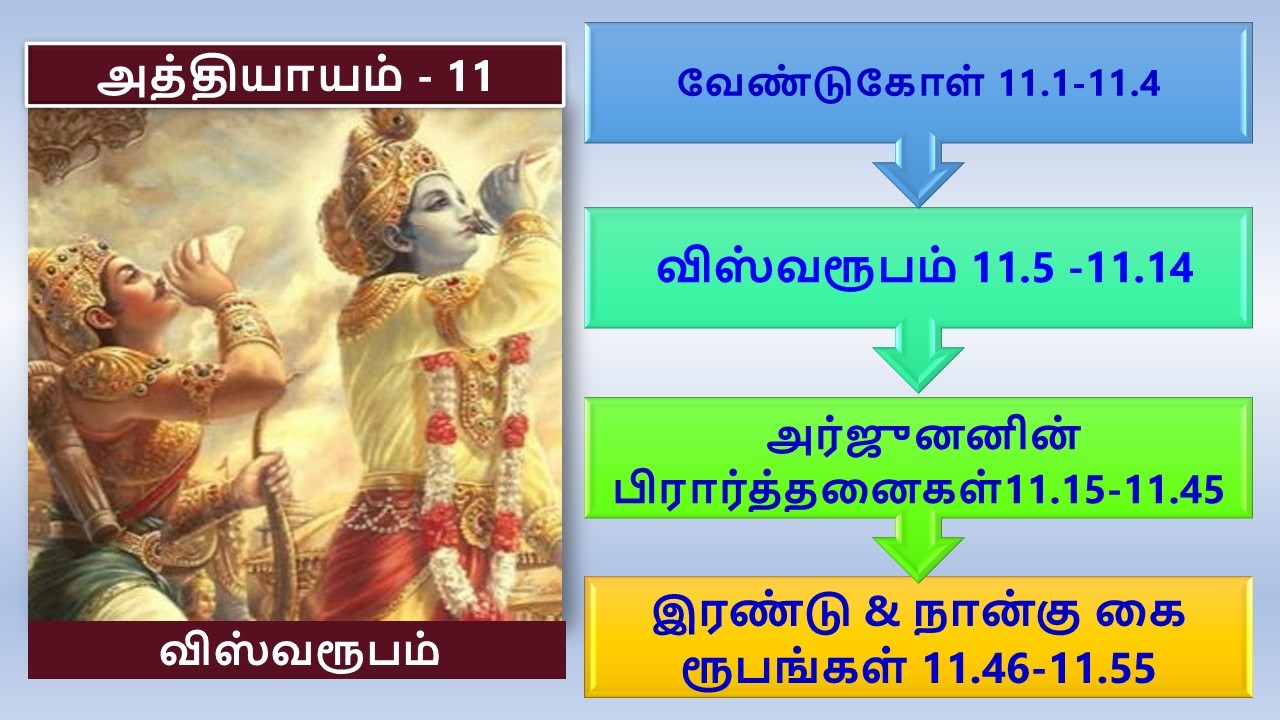 அத்தியாயம் - 11

விஸ்வரூபம்

வேண்டுகோள் 11.1-11.4

விஸ்வரூபம் 11.5 -11.14

அர்ஜுனனின் பிரார்த்தனைகள்11.15-11.45

இரண்டு & நான்கு கை ரூபங்கள் 11.46-11.55